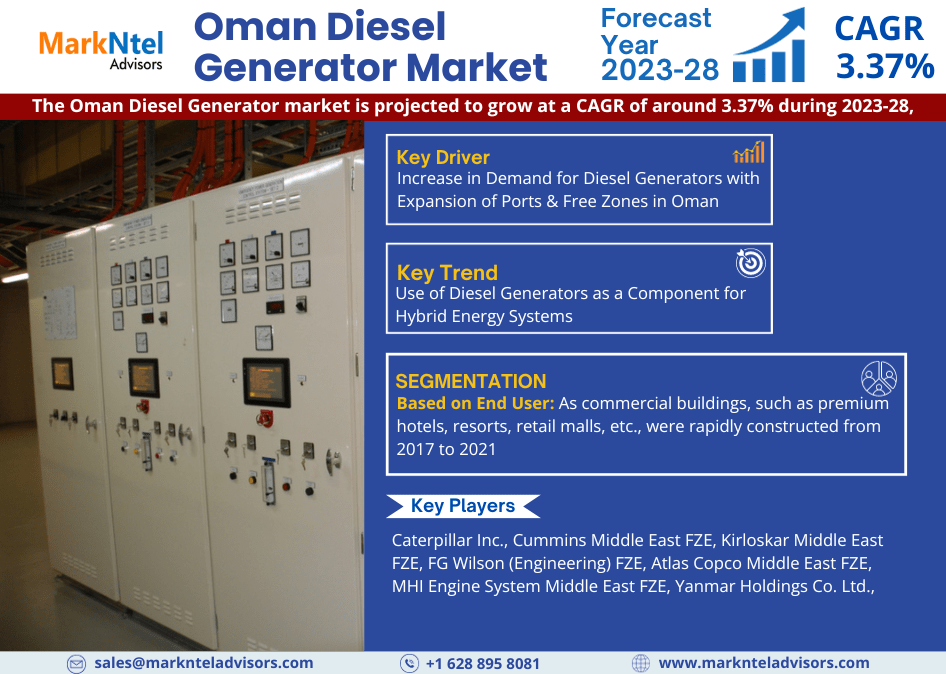 MarkNtel Advisors

Oman Diesel Generator Market

Forecast Year 2023-28

CAGR 3.37%

The Oman Diesel Generator market is projected to grow at a CAGR of around 3.37% during 2023-28,

Key Driver
Increase in Demand for Diesel Generators with Expansion of Ports & Free Zones in Oman

Key Trend
Use of Diesel Generators as a Component for Hybrid Energy Systems

SEGMENTATION
Based on End User: As commercial buildings, such as premium hotels, resorts, retail malls, etc., were rapidly constructed from 2017 to 2021

Key Players

Caterpillar Inc., Cummins Middle East FZE, Kirloskar Middle East FZE, FG Wilson (Engineering) FZE, Atlas Copco Middle East FZE, MHI Engine System Middle East FZE, Yanmar Holdings Co. Ltd.,

sales@marknteladvisors.com

+1 628 895 8081

www.marknteladvisors.com